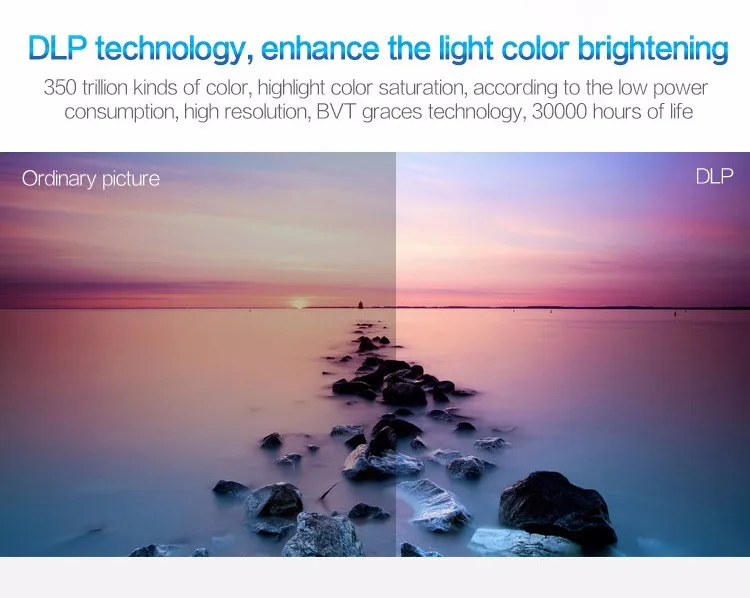 DLP technology, enhance the light color brightening

350 trillion kinds of color, highlight color saturation, according to the low power consumption, high resolution, BVT graces technology, 30000 hours of life

Ordinary picture

DLP